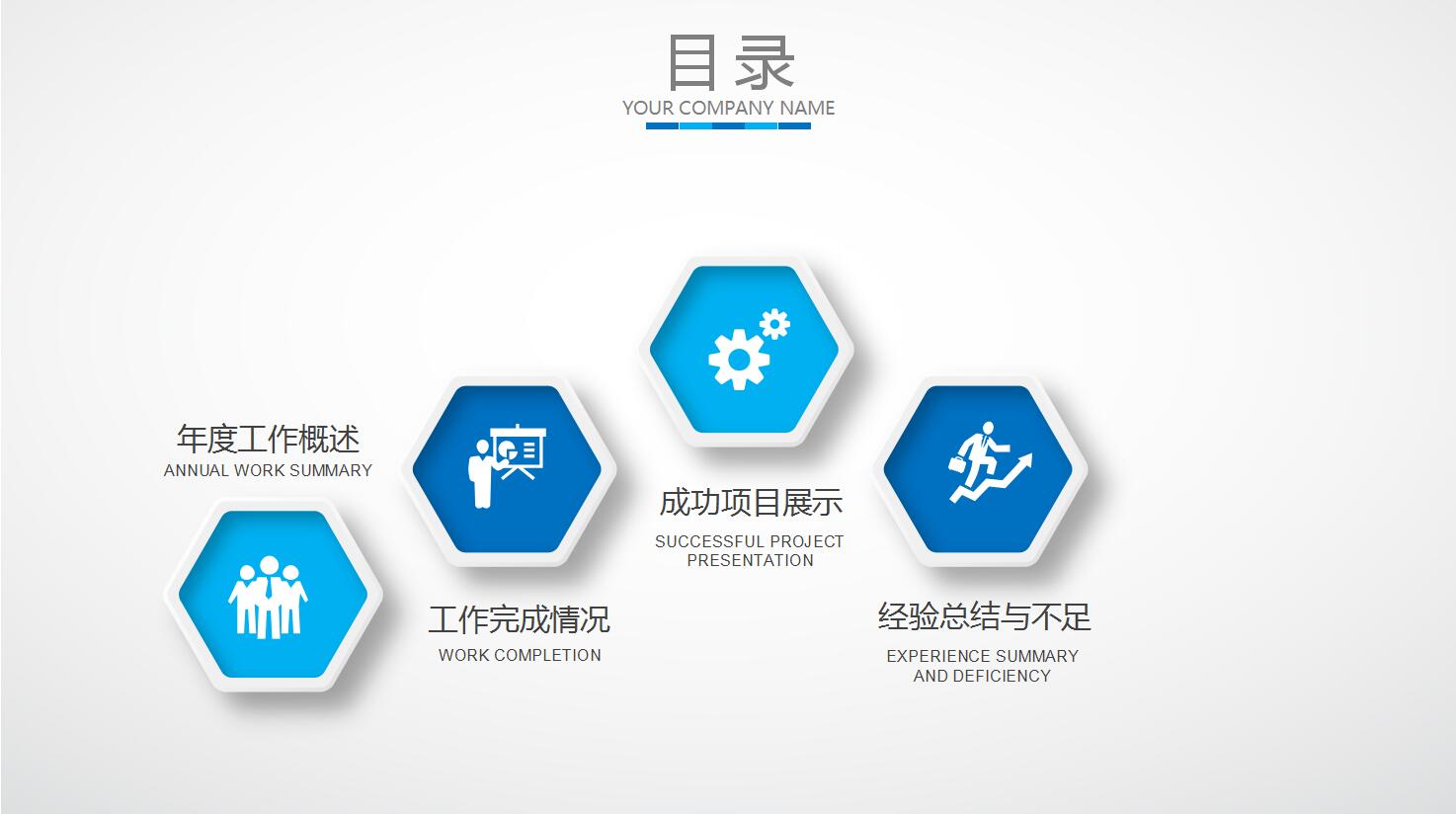 目录
YOUR COMPANY NAME

年度工作概述
ANNUAL WORK SUMMARY

工作完成情况
WORK COMPLETION

成功项目展示
SUCCESSFUL PROJECT PRESENTATION

经验总结与不足
EXPERIENCE SUMMARY AND DEFICIENCY